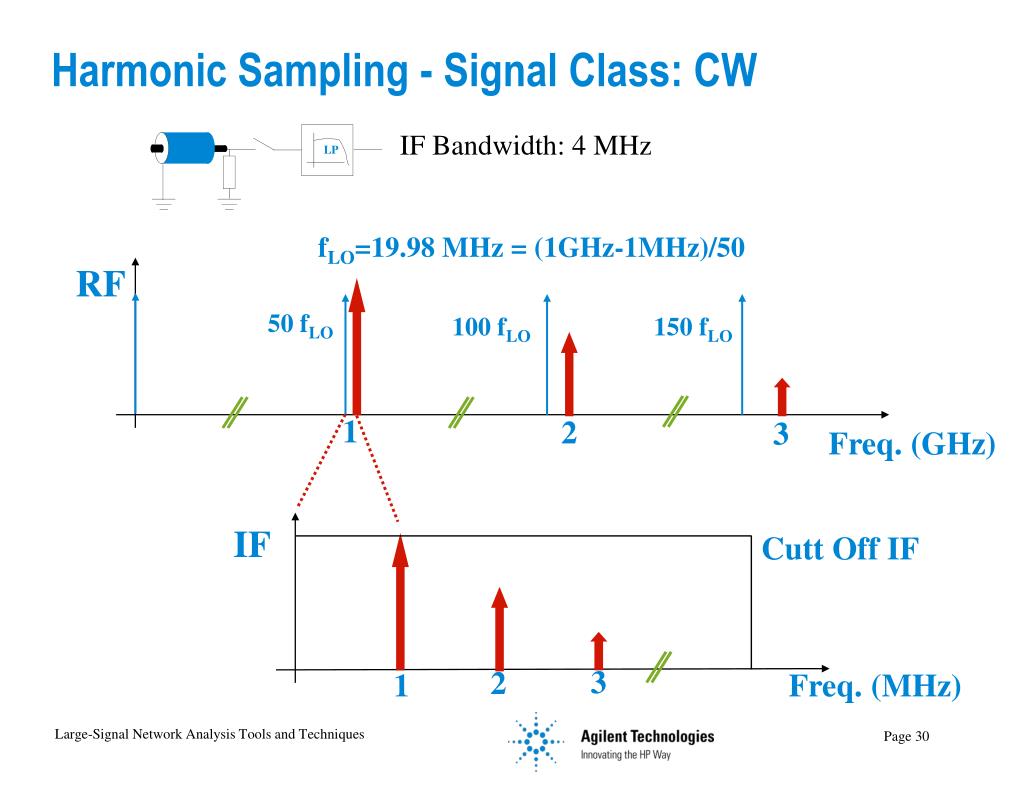 Harmonic Sampling - Signal Class: CW

LP

IF Bandwidth: 4 MHz

$f_{LO}$=19.98 MHz = (1GHz-1MHz)/50

RF

50 $f_{LO}$

100 $f_{LO}$

150 $f_{LO}$

1

2

3

Freq. (GHz)

IF

Cutt Off IF

1

2

3

Freq. (MHz)

Large-Signal Network Analysis Tools and Techniques

Agilent Technologies
Innovating the HP Way

Page 30